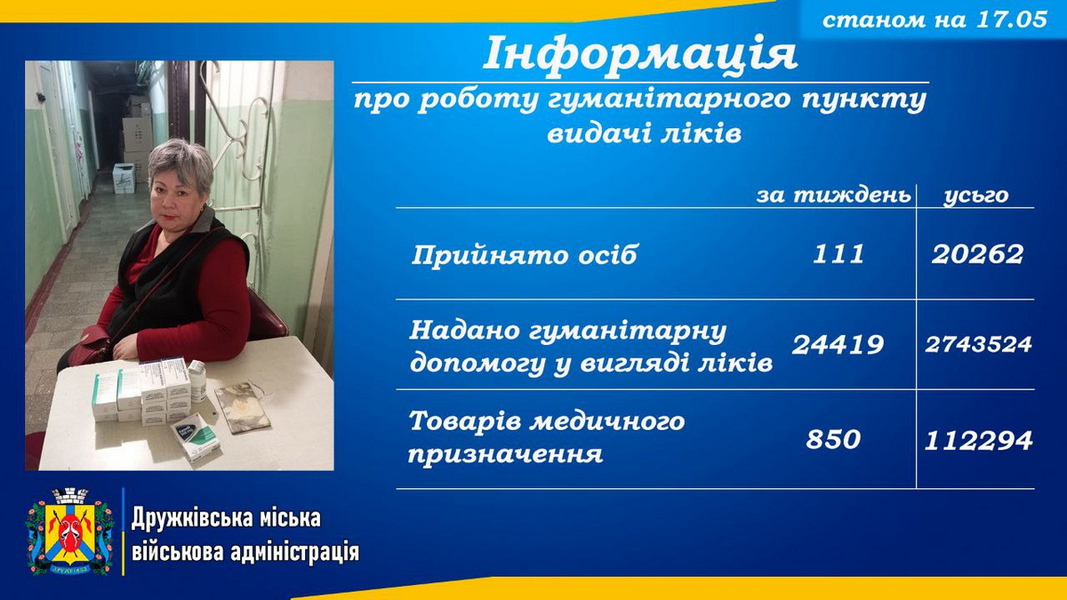 станом на 17.05

Інформація

про роботу гуманітарного пункту видачі ліків

| | за тиждень | усього |
|---|---|---|
| Прийнято осіб | 111 | 20262 |
| Надано гуманітарну допомогу у вигляді ліків | 24419 | 2743524 |
| Товарів медичного призначення | 850 | 112294 |

Дружківська міська військова адміністрація